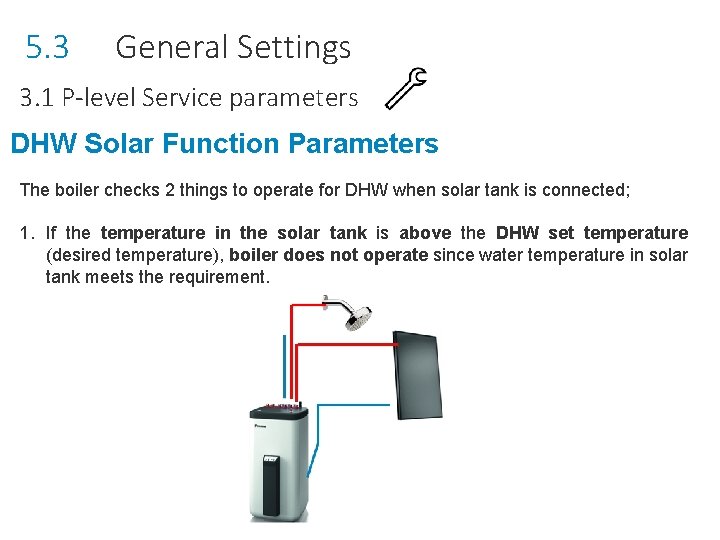 5.3 General Settings

3.1 P-level Service parameters

DHW Solar Function Parameters

The boiler checks 2 things to operate for DHW when solar tank is connected;

1. If the temperature in the solar tank is above the DHW set temperature (desired temperature), boiler does not operate since water temperature in solar tank meets the requirement.